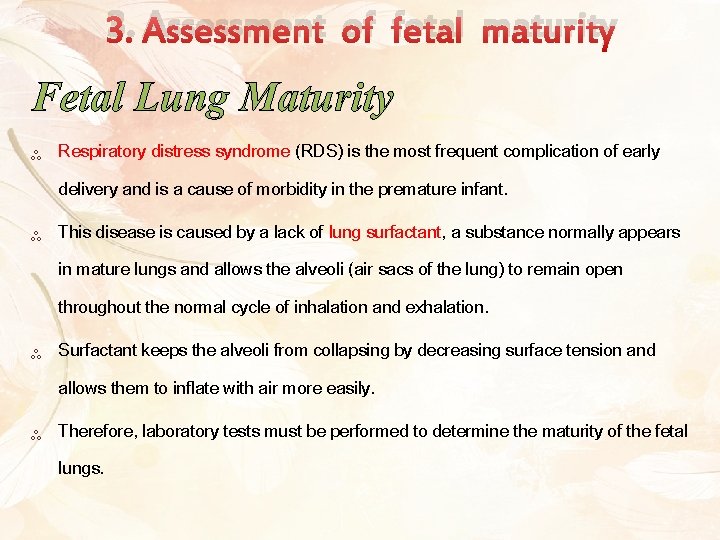 3. Assessment of fetal maturity

Fetal Lung Maturity

Respiratory distress syndrome (RDS) is the most frequent complication of early delivery and is a cause of morbidity in the premature infant.

This disease is caused by a lack of lung surfactant, a substance normally appears in mature lungs and allows the alveoli (air sacs of the lung) to remain open throughout the normal cycle of inhalation and exhalation.

Surfactant keeps the alveoli from collapsing by decreasing surface tension and allows them to inflate with air more easily.

Therefore, laboratory tests must be performed to determine the maturity of the fetal lungs.